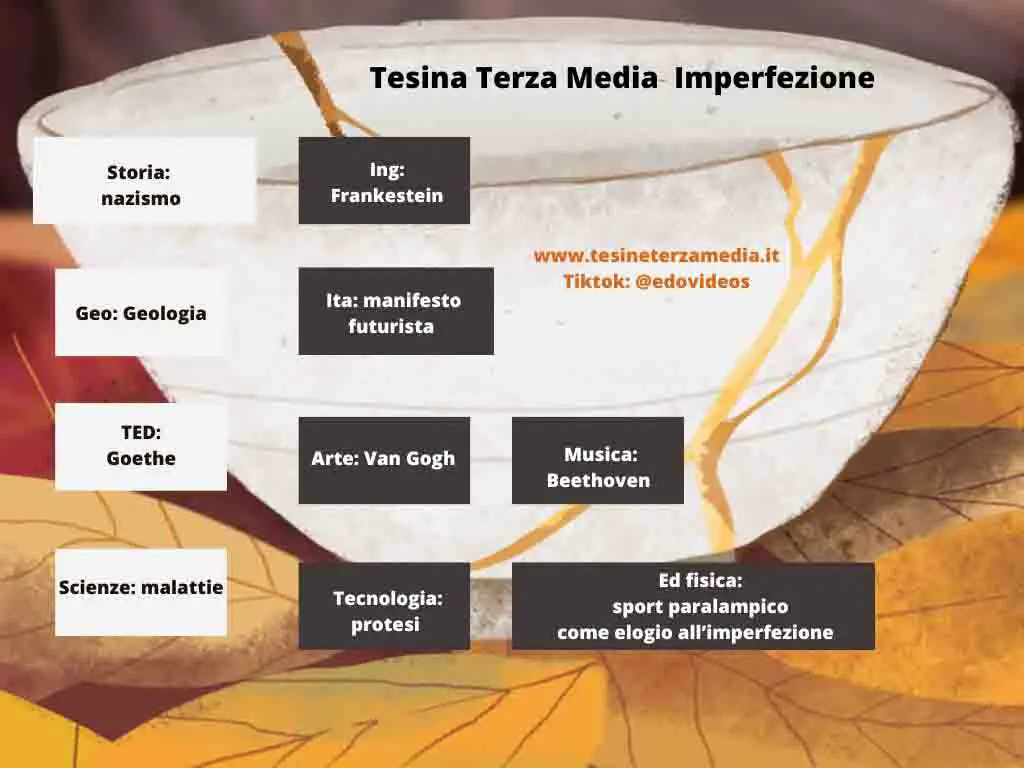 Tesina Terza Media Imperfezione

Storia: nazismo

Ing: Frankestein

www.tesineterzamedia.it
Tiktok: @edovideos

Geo: Geologia

Ita: manifesto futurista

TED: Goethe

Arte: Van Gogh

Musica: Beethoven

Scienze: malattie

Tecnologia: protesi

Ed fisica: sport paralampico come elogio all'imperfezione